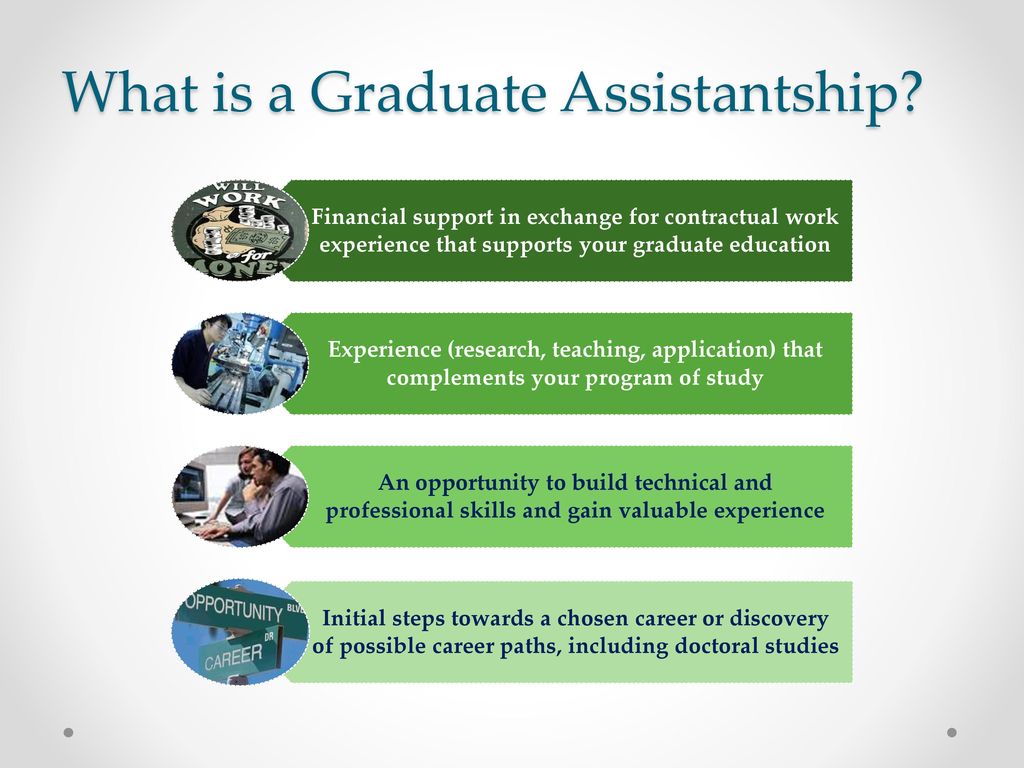 What is a Graduate Assistantship?

WILL WORK for MONEY

Financial support in exchange for contractual work experience that supports your graduate education

Experience (research, teaching, application) that complements your program of study

An opportunity to build technical and professional skills and gain valuable experience

OPPORTUNITY BLVD

CAREER DR

Initial steps towards a chosen career or discovery of possible career paths, including doctoral studies